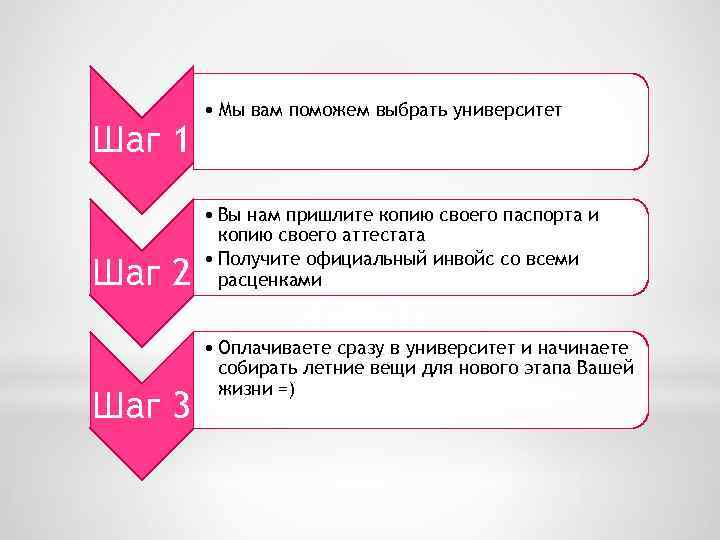 Шаг 1

• Мы вам поможем выбрать университет

Шаг 2

• Вы нам пришлите копию своего паспорта и копию своего аттестата
• Получите официальный инвойс со всеми расценками

Шаг 3

• Оплачиваете сразу в университет и начинаете собирать летние вещи для нового этапа Вашей жизни =)